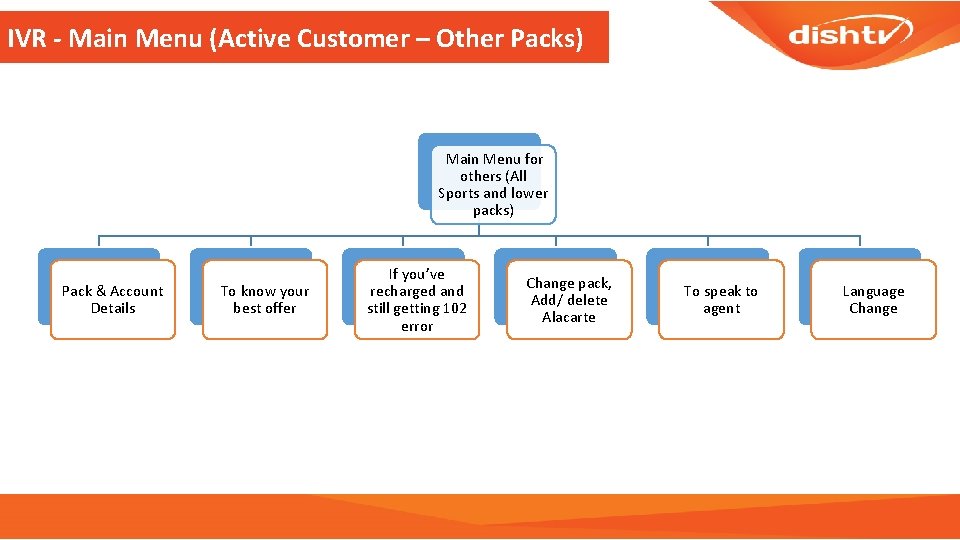 IVR - Main Menu (Active Customer – Other Packs)

dishtv

Main Menu for others (All Sports and lower packs)

Pack & Account Details

To know your best offer

If you've recharged and still getting 102 error

Change pack, Add/ delete Alacarte

To speak to agent

Language Change